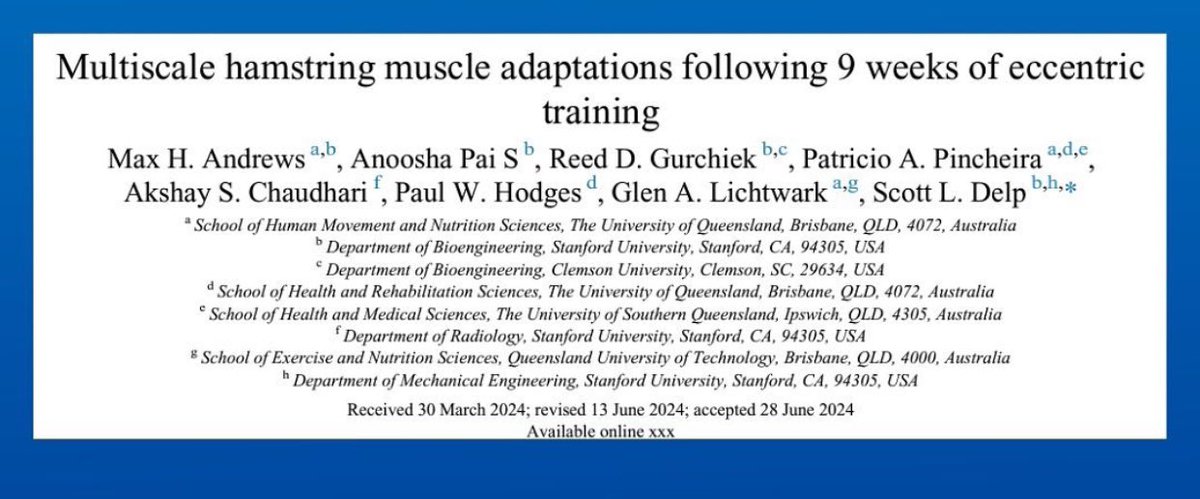 Multiscale hamstring muscle adaptations following 9 weeks of eccentric training

Max H. Andrews $^{a,b}$, Anoosha Pai S $^{b}$, Reed D. Gurchiek $^{b,c}$, Patricio A. Pincheira $^{a,d,e}$, Akshay S. Chaudhari $^{f}$, Paul W. Hodges $^{d}$, Glen A. Lichtwark $^{a,g}$, Scott L. Delp $^{b,h,*}$

$^{a}$ School of Human Movement and Nutrition Sciences, The University of Queensland, Brisbane, QLD, 4072, Australia
$^{b}$ Department of Bioengineering, Stanford University, Stanford, CA, 94305, USA
$^{c}$ Department of Bioengineering, Clemson University, Clemson, SC, 29634, USA
$^{d}$ School of Health and Rehabilitation Sciences, The University of Queensland, Brisbane, QLD, 4072, Australia
$^{e}$ School of Health and Medical Sciences, The University of Southern Queensland, Ipswich, QLD, 4305, Australia
$^{f}$ Department of Radiology, Stanford University, Stanford, CA, 94305, USA
$^{g}$ School of Exercise and Nutrition Sciences, Queensland University of Technology, Brisbane, QLD, 4000, Australia
$^{h}$ Department of Mechanical Engineering, Stanford University, Stanford, CA, 94305, USA

Received 30 March 2024; revised 13 June 2024; accepted 28 June 2024
Available online xxx